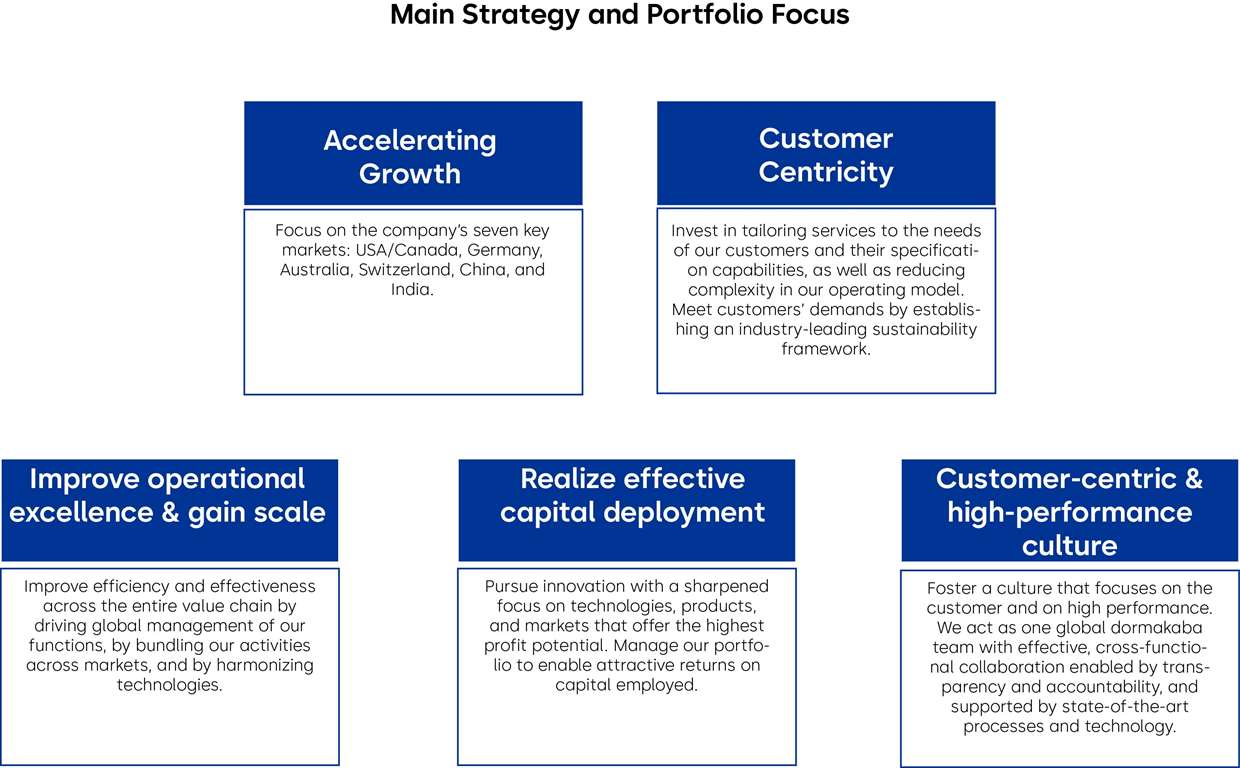 Main Strategy and Portfolio Focus

Accelerating Growth

Focus on the company's seven key markets: USA/Canada, Germany, Australia, Switzerland, China, and India.

Customer Centricity

Invest in tailoring services to the needs of our customers and their specification capabilities, as well as reducing complexity in our operating model. Meet customers' demands by establishing an industry-leading sustainability framework.

Improve operational excellence & gain scale

Improve efficiency and effectiveness across the entire value chain by driving global management of our functions, by bundling our activities across markets, and by harmonizing technologies.

Realize effective capital deployment

Pursue innovation with a sharpened focus on technologies, products, and markets that offer the highest profit potential. Manage our portfolio to enable attractive returns on capital employed.

Customer-centric & high-performance culture

Foster a culture that focuses on the customer and on high performance. We act as one global dormakaba team with effective, cross-functional collaboration enabled by transparency and accountability, and supported by state-of-the-art processes and technology.